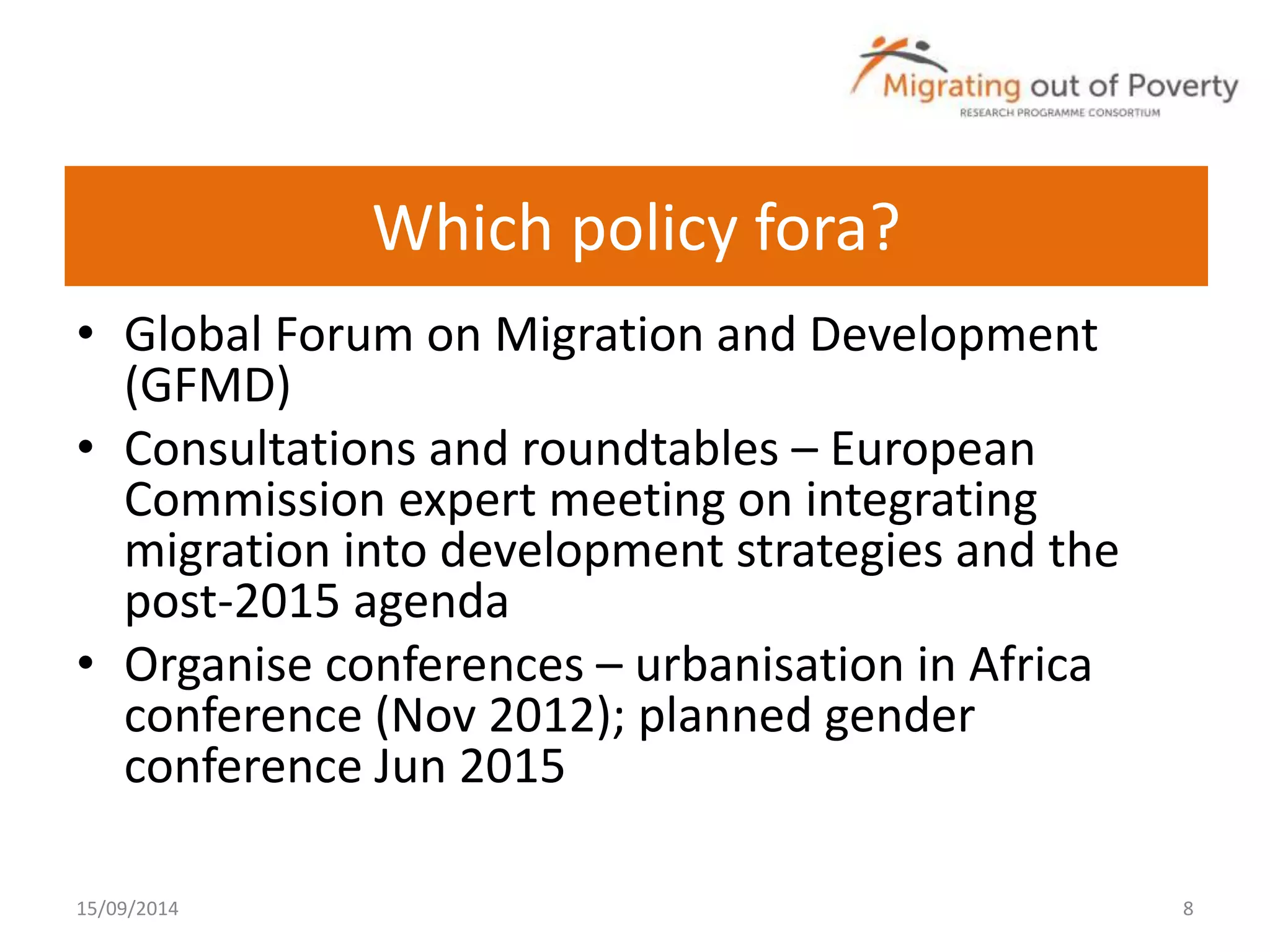 Migrating out of Poverty
RESEARCH PROGRAMME CONSORTIUM

Which policy fora?

• Global Forum on Migration and Development (GFMD)
• Consultations and roundtables – European Commission expert meeting on integrating migration into development strategies and the post-2015 agenda
• Organise conferences – urbanisation in Africa conference (Nov 2012); planned gender conference Jun 2015

15/09/2014

8